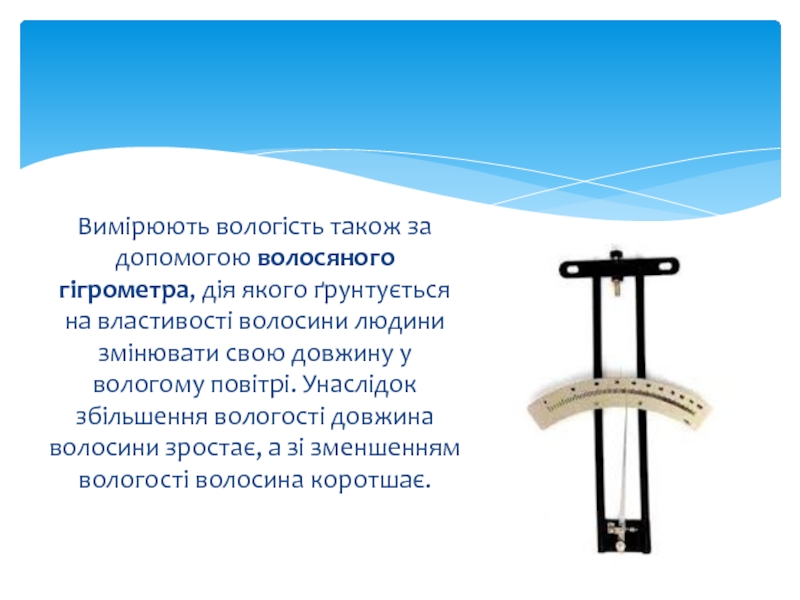 Вимірюють вологість також за допомогою волосяного гігрометра, дія якого ґрунтується на властивості волосини людини змінювати свою довжину у вологому повітрі. Унаслідок збільшення вологості довжина волосини зростає, а зі зменшенням вологості волосина коротшає.